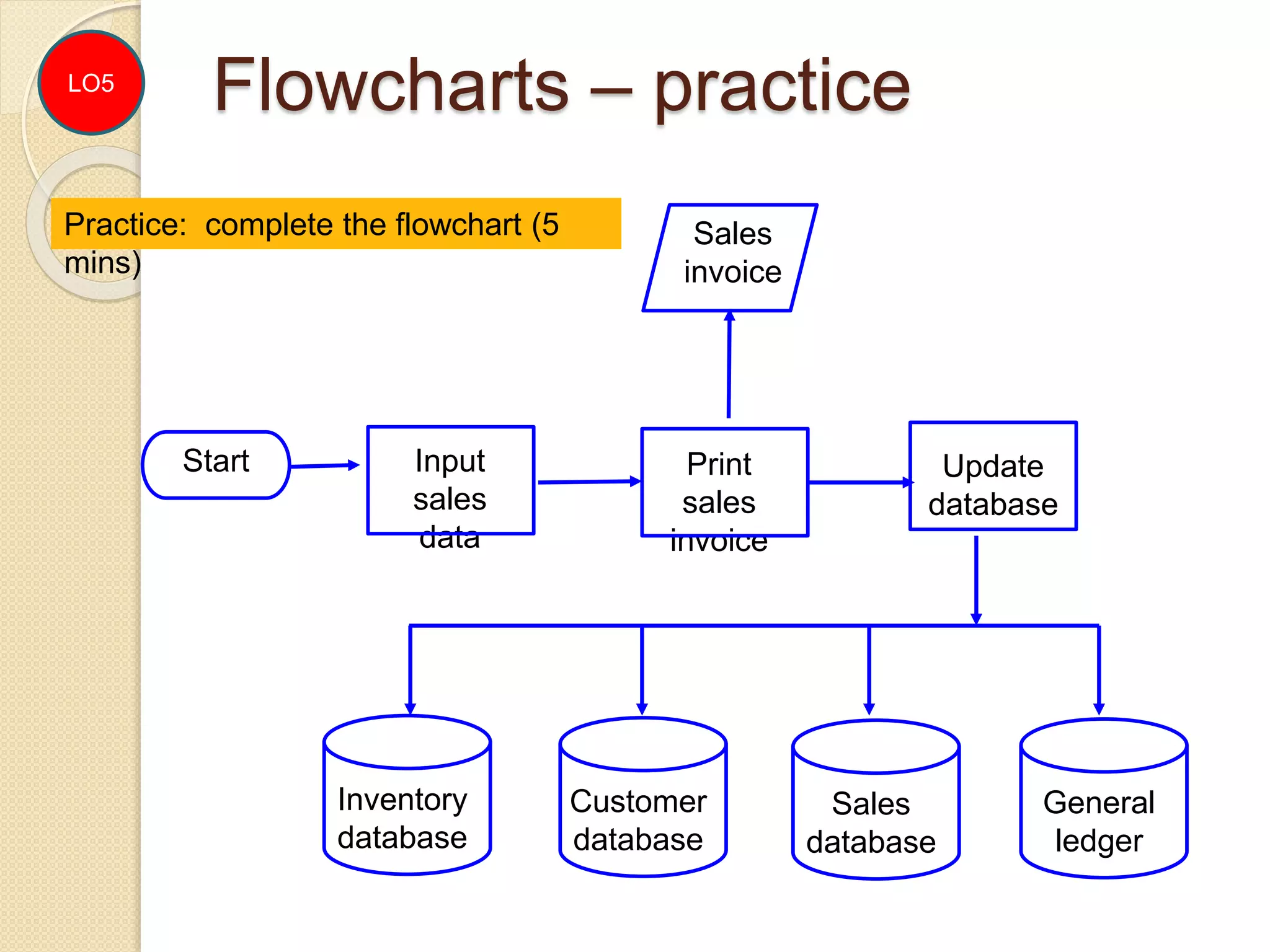 LO5

Flowcharts – practice

Practice: complete the flowchart (5 mins)

Sales invoice

Start

Input sales data

Print sales invoice

Update database

Inventory database

Customer database

Sales database

General ledger